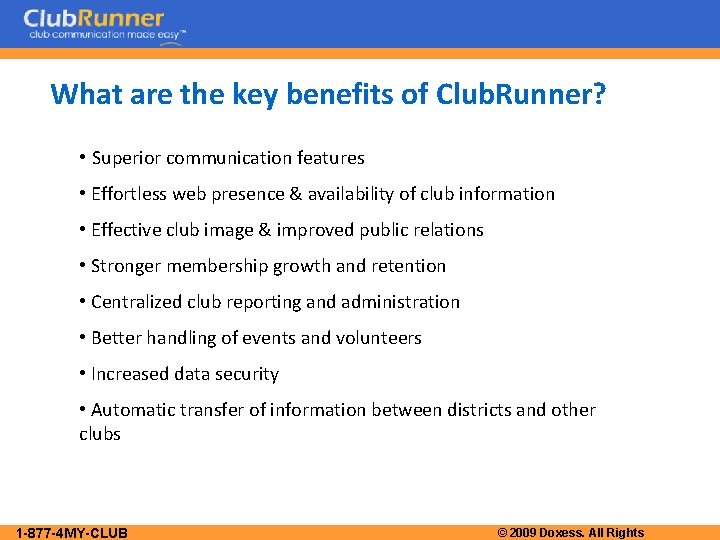 ClubRunner
club communication made easy™

What are the key benefits of ClubRunner?

• Superior communication features

• Effortless web presence & availability of club information

• Effective club image & improved public relations

• Stronger membership growth and retention

• Centralized club reporting and administration

• Better handling of events and volunteers

• Increased data security

• Automatic transfer of information between districts and other clubs

1-877-4MY-CLUB

© 2009 Doxess. All Rights